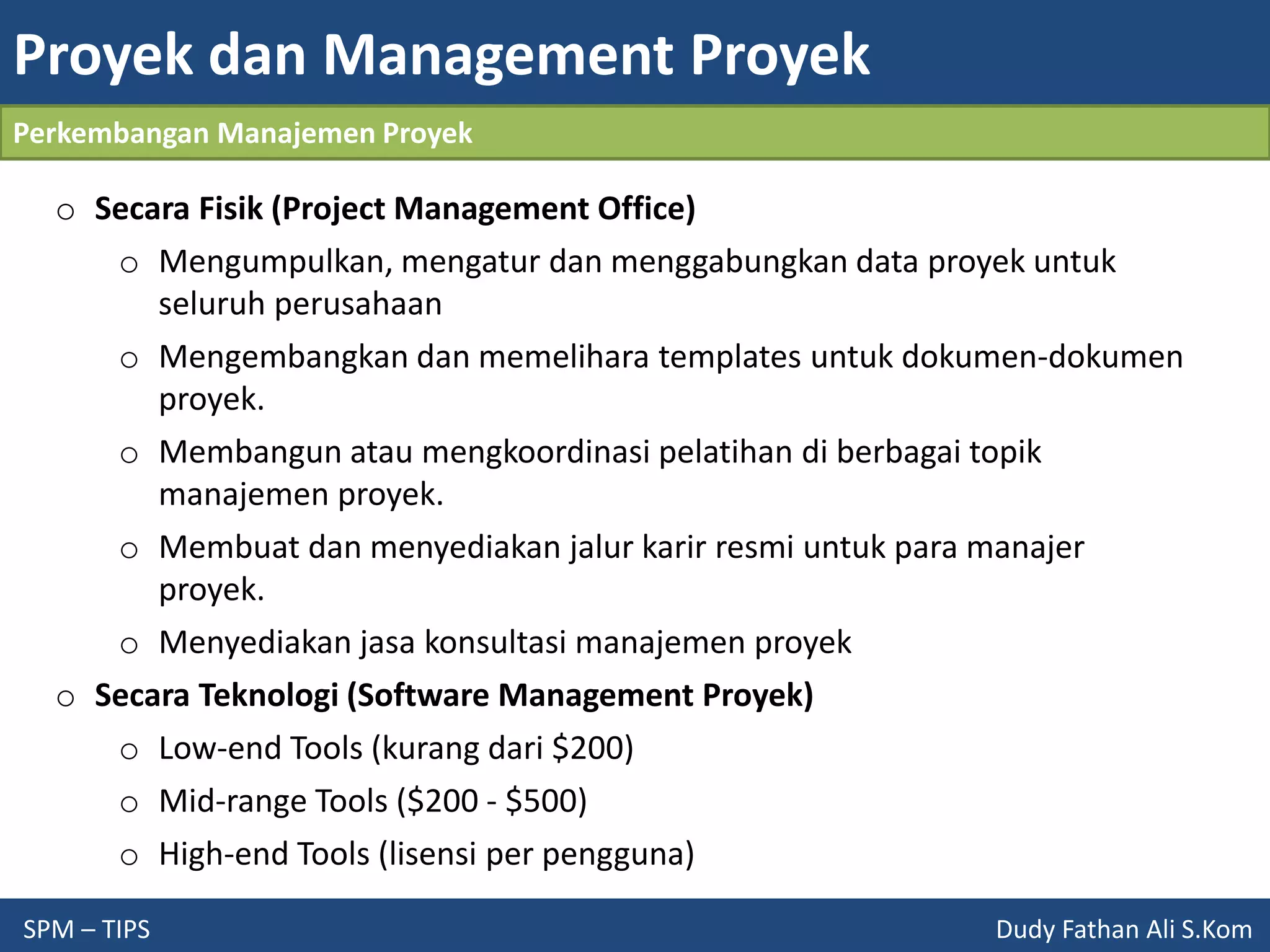 Proyek dan Management Proyek

Perkembangan Manajemen Proyek

○ Secara Fisik (Project Management Office)

○ Mengumpulkan, mengatur dan menggabungkan data proyek untuk seluruh perusahaan

○ Mengembangkan dan memelihara templates untuk dokumen-dokumen proyek.

○ Membangun atau mengkoordinasi pelatihan di berbagai topik manajemen proyek.

○ Membuat dan menyediakan jalur karir resmi untuk para manajer proyek.

○ Menyediakan jasa konsultasi manajemen proyek

○ Secara Teknologi (Software Management Proyek)

○ Low-end Tools (kurang dari \$200)

○ Mid-range Tools (\$200 - \$500)

○ High-end Tools (lisensi per pengguna)

SPM – TIPS

Dudy Fathan Ali S.Kom